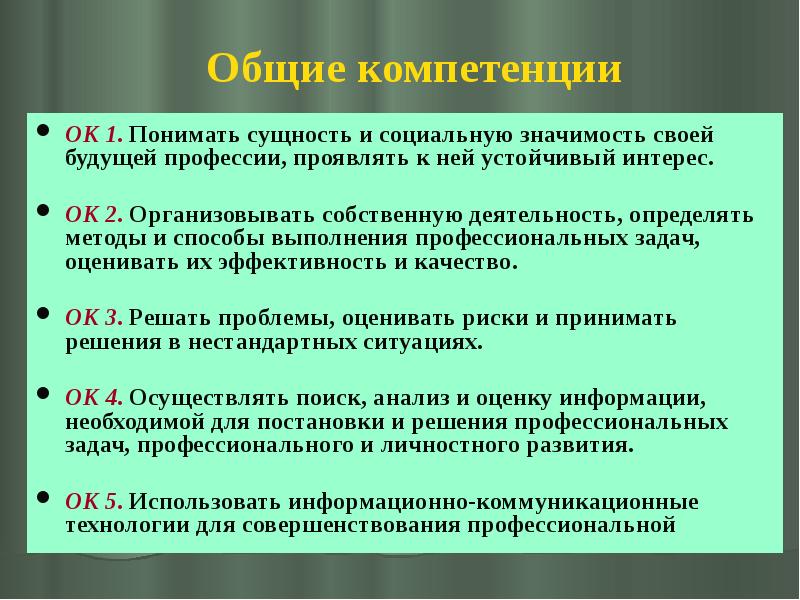 Общие компетенции

• ОК 1. Понимать сущность и социальную значимость своей будущей профессии, проявлять к ней устойчивый интерес.

• ОК 2. Организовывать собственную деятельность, определять методы и способы выполнения профессиональных задач, оценивать их эффективность и качество.

• ОК 3. Решать проблемы, оценивать риски и принимать решения в нестандартных ситуациях.

• ОК 4. Осуществлять поиск, анализ и оценку информации, необходимой для постановки и решения профессиональных задач, профессионального и личностного развития.

• ОК 5. Использовать информационно-коммуникационные технологии для совершенствования профессиональной